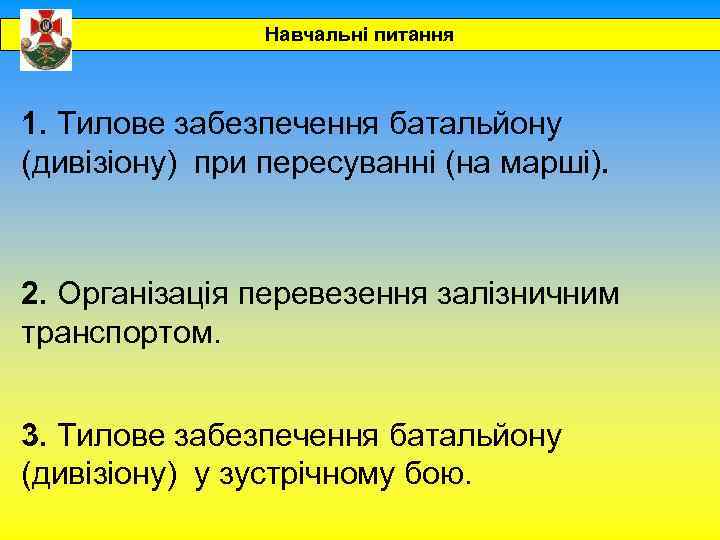 Навчальні питання

1. Тилове забезпечення батальйону (дивізіону) при пересуванні (на марші).

2. Організація перевезення залізничним транспортом.

3. Тилове забезпечення батальйону (дивізіону) у зустрічному бою.